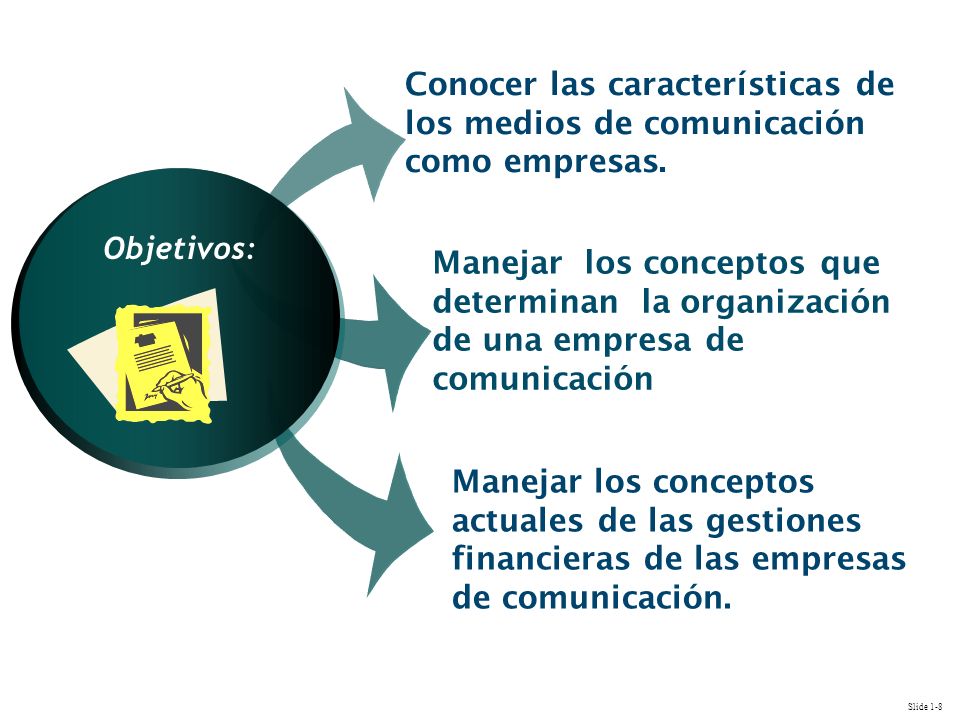 Objetivos:

Conocer las características de los medios de comunicación como empresas.

Manejar los conceptos que determinan la organización de una empresa de comunicación

Manejar los conceptos actuales de las gestiones financieras de las empresas de comunicación.

Slide 1-8